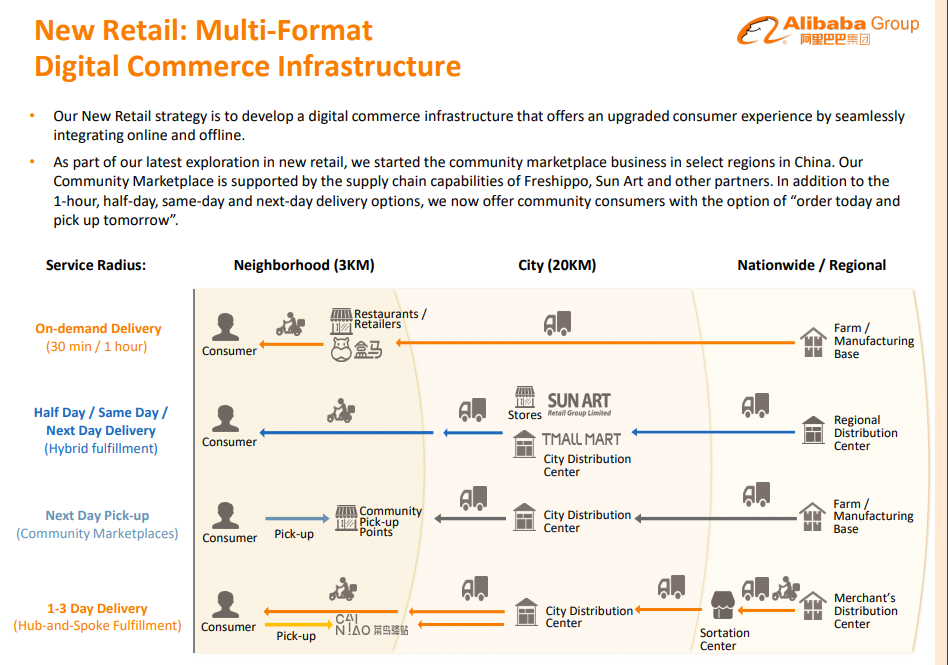 New Retail: Multi-Format
Digital Commerce Infrastructure

Alibaba Group
阿里巴巴集团

• Our New Retail strategy is to develop a digital commerce infrastructure that offers an upgraded consumer experience by seamlessly integrating online and offline.

• As part of our latest exploration in new retail, we started the community marketplace business in select regions in China. Our Community Marketplace is supported by the supply chain capabilities of Freshippo, Sun Art and other partners. In addition to the 1-hour, half-day, same-day and next-day delivery options, we now offer community consumers with the option of "order today and pick up tomorrow".

Service Radius: Neighborhood (3KM) City (20KM) Nationwide / Regional

On-demand Delivery
(30 min / 1 hour)
Consumer
Restaurants / Retailers
盒马
Farm / Manufacturing Base

Half Day / Same Day / Next Day Delivery
(Hybrid fulfillment)
Consumer
Stores
SUN ART
Retail Group Limited
TMALL MART
City Distribution Center
Regional Distribution Center

Next Day Pick-up
(Community Marketplaces)
Consumer
Pick-up
Community Pick-up Points
City Distribution Center
Farm / Manufacturing Base

1-3 Day Delivery
(Hub-and-Spoke Fulfillment)
Consumer
Pick-up
CAI NIAO 菜鸟驿站
City Distribution Center
Sortation Center
Merchant's Distribution Center